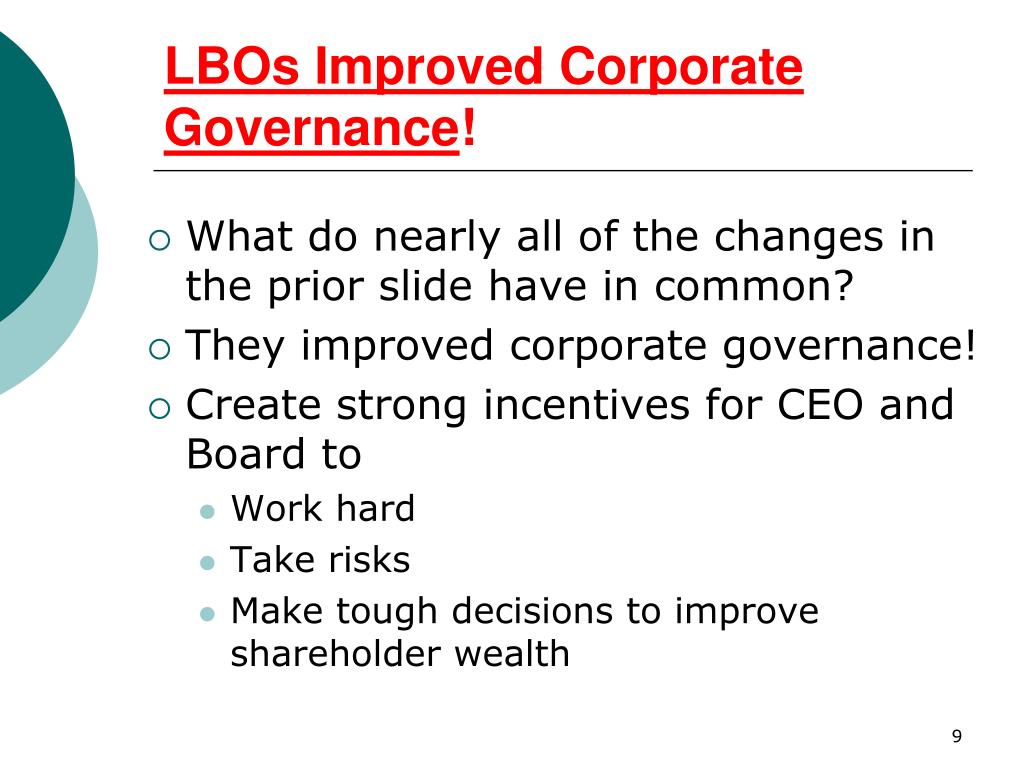 LBOs Improved Corporate Governance!

What do nearly all of the changes in the prior slide have in common?

They improved corporate governance!

Create strong incentives for CEO and Board to

Work hard

Take risks

Make tough decisions to improve shareholder wealth

9